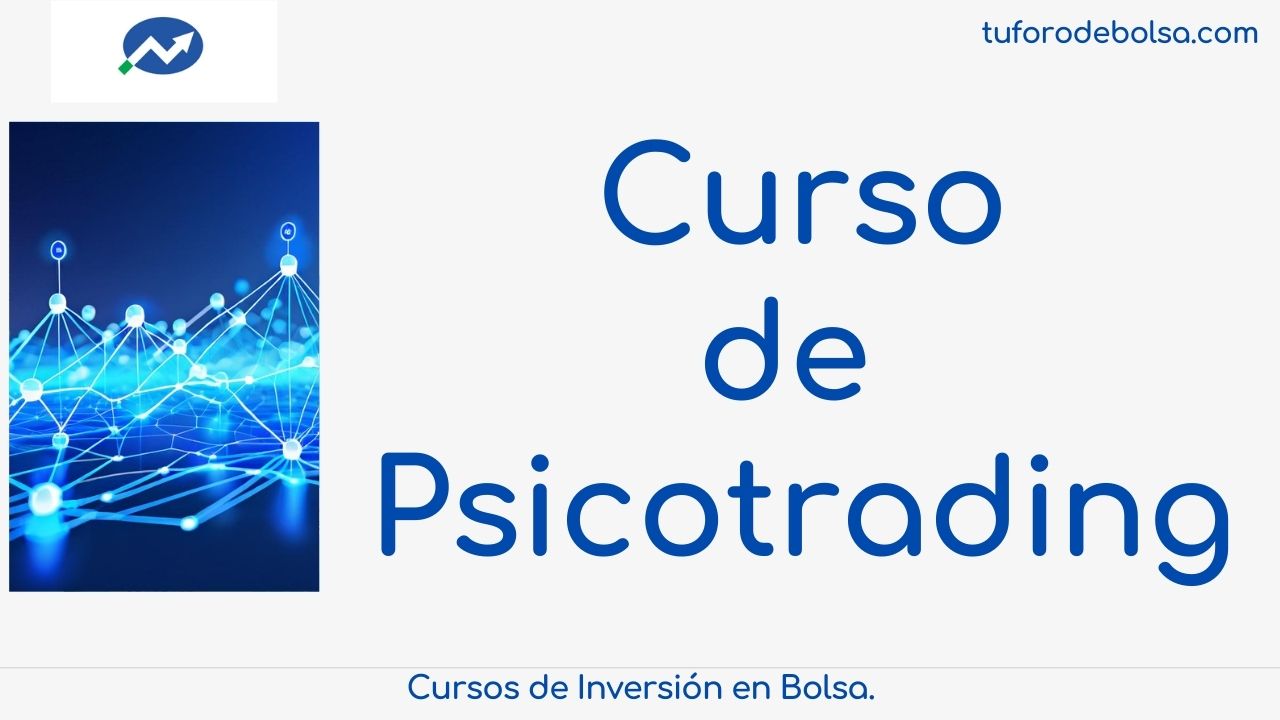 tuforodebolsa.com

Curso de Psicotrading

Cursos de Inversión en Bolsa.